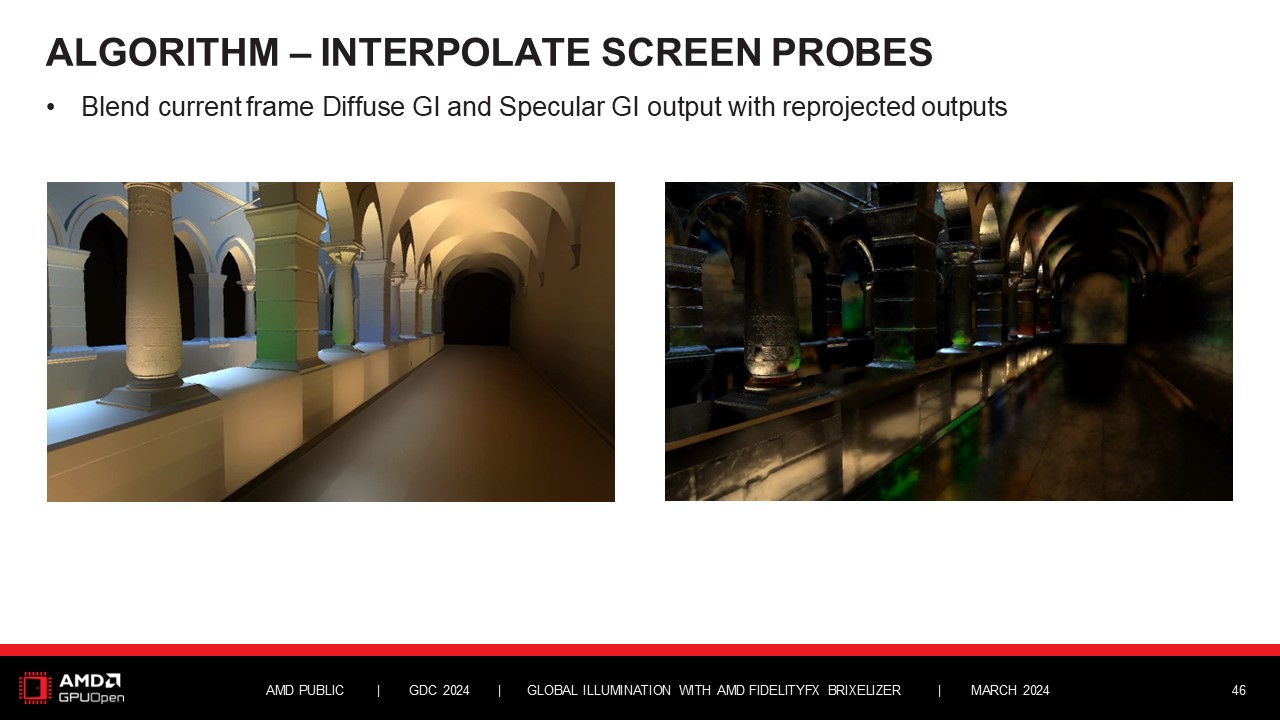 ALGORITHM – INTERPOLATE SCREEN PROBES

• Blend current frame Diffuse GI and Specular GI output with reprojected outputs

AMD GPUOpen

AMD PUBLIC | GDC 2024 | GLOBAL ILLUMINATION WITH AMD FIDELITYFX BRIXELIZER | MARCH 2024

46